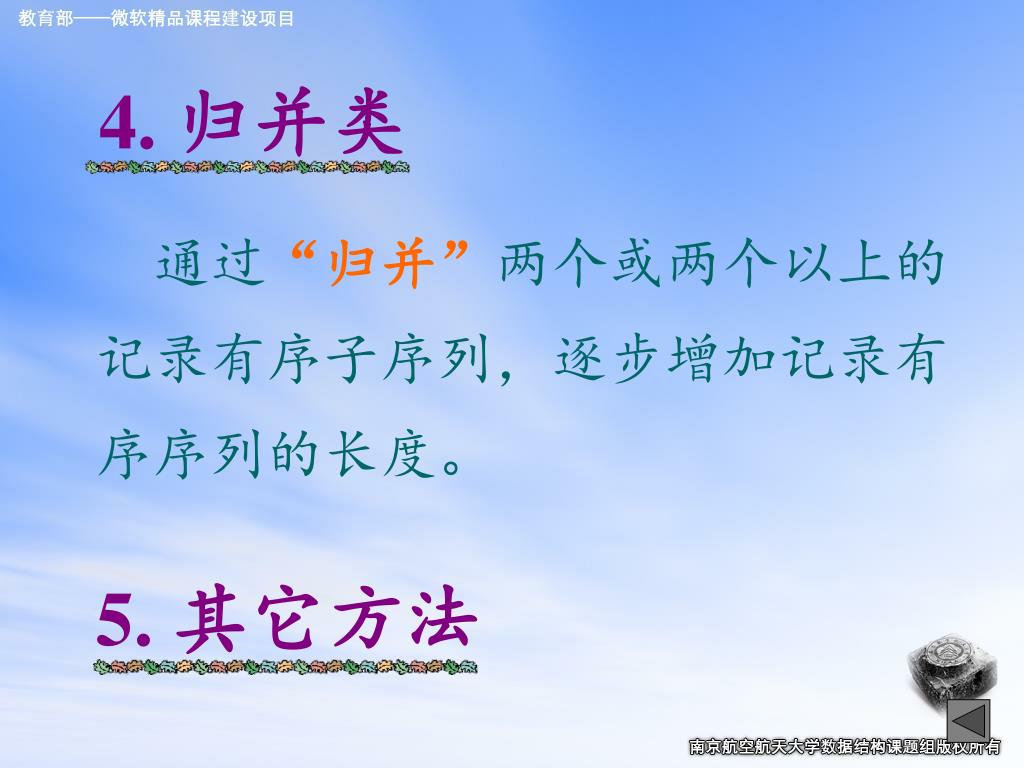 教育部——微软精品课程建设项目

4. 归并类

通过“归并”两个或两个以上的记录有序子序列，逐步增加记录有序序列的长度。

5. 其它方法

南京航空航天大学数据结构课题组版权所有